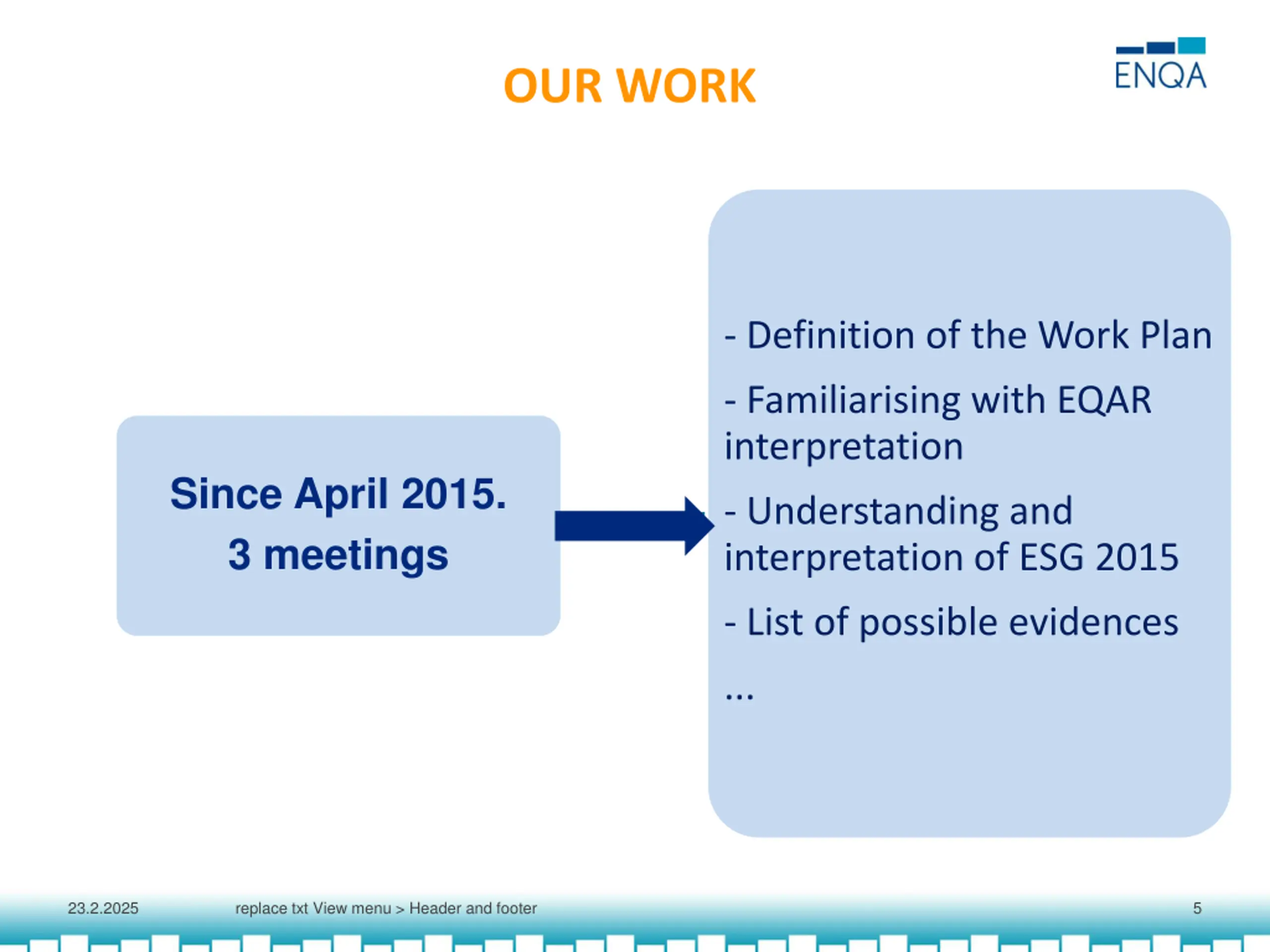 OUR WORK

ENQA

Since April 2015.
3 meetings

- Definition of the Work Plan

- Familiarising with EQAR interpretation

- Understanding and interpretation of ESG 2015

- List of possible evidences

...

23.2.2025 replace txt View menu > Header and footer 5